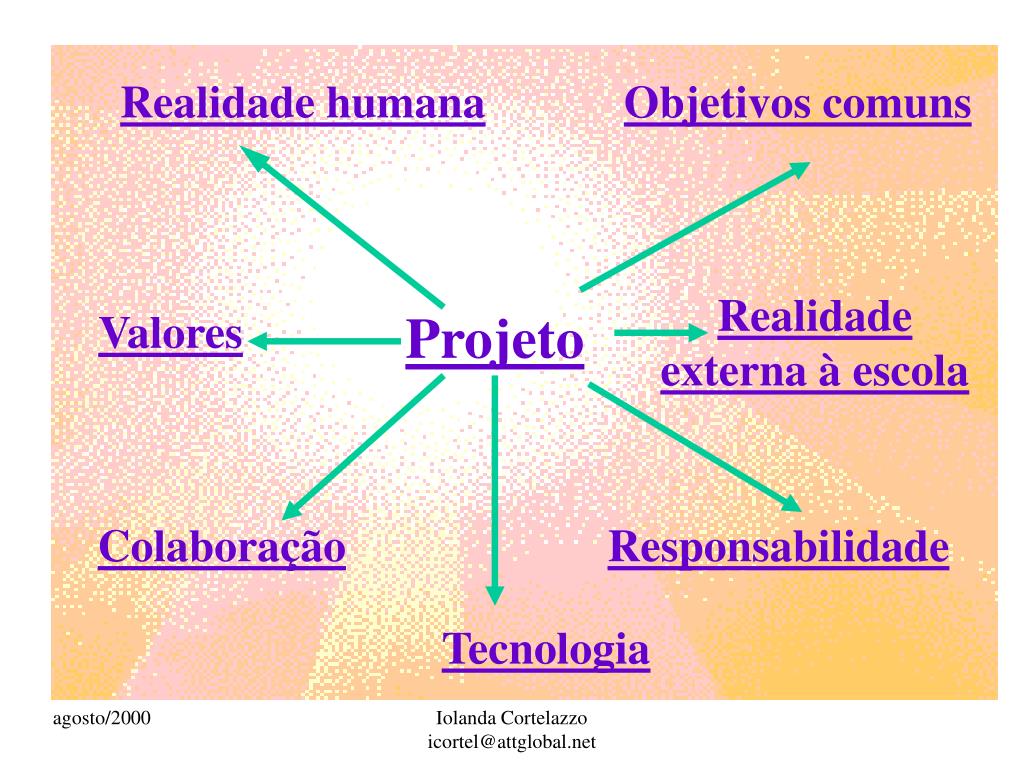 Realidade humana

Objetivos comuns

Valores

Projeto

Realidade externa à escola

Colaboração

Responsabilidade

Tecnologia

agosto/2000

Iolanda Cortelazzo
icortel@attglobal.net